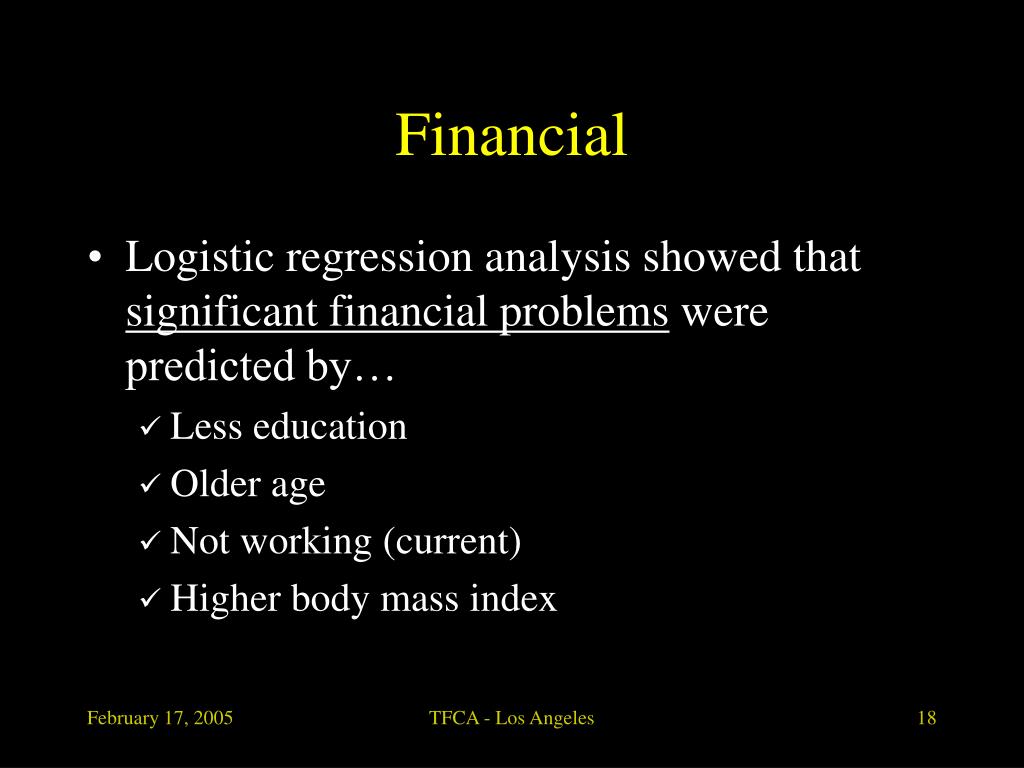 Financial

• Logistic regression analysis showed that significant financial problems were predicted by…
✓ Less education
✓ Older age
✓ Not working (current)
✓ Higher body mass index

February 17, 2005
TFCA - Los Angeles
18